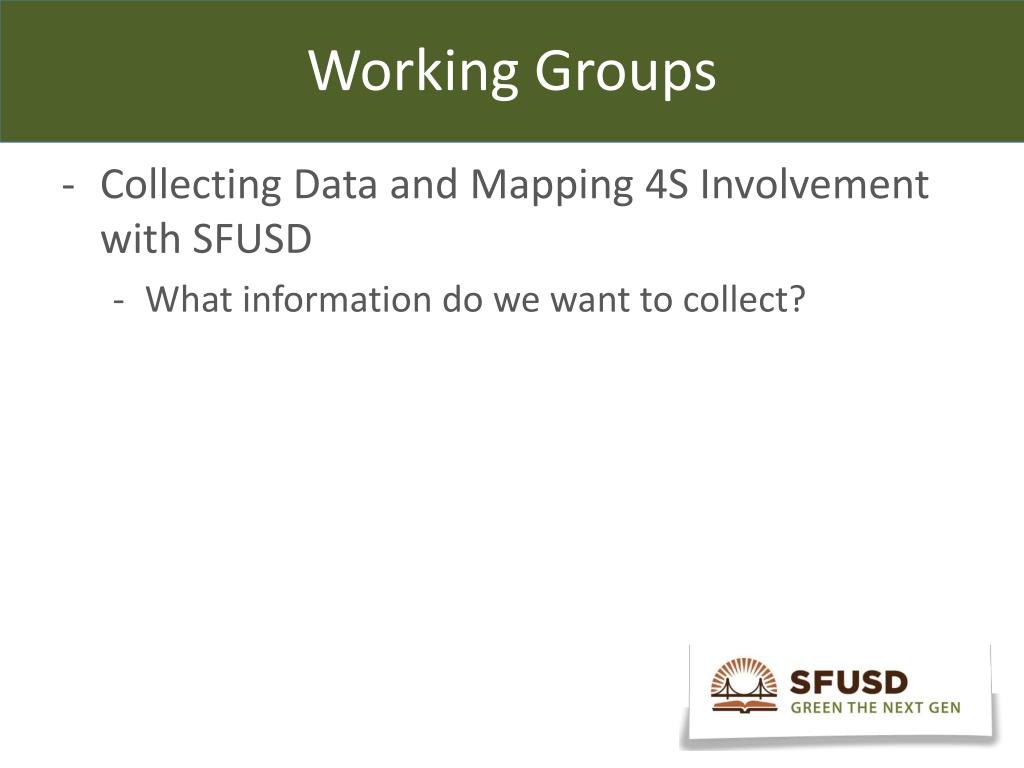 Working Groups

- Collecting Data and Mapping 4S Involvement with SFUSD
  - What information do we want to collect?

SFUSD
GREEN THE NEXT GEN